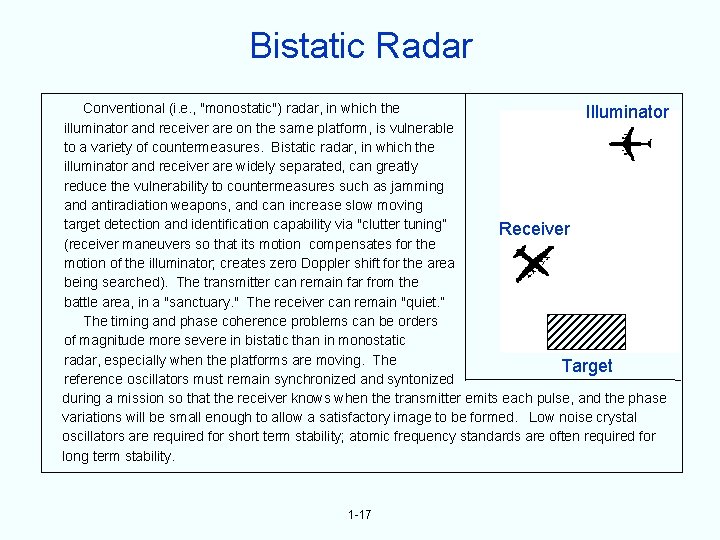 Bistatic Radar

Conventional (i.e., "monostatic") radar, in which the illuminator and receiver are on the same platform, is vulnerable to a variety of countermeasures. Bistatic radar, in which the illuminator and receiver are widely separated, can greatly reduce the vulnerability to countermeasures such as jamming and antiradiation weapons, and can increase slow moving target detection and identification capability via "clutter tuning" (receiver maneuvers so that its motion compensates for the motion of the illuminator; creates zero Doppler shift for the area being searched). The transmitter can remain far from the battle area, in a "sanctuary." The receiver can remain "quiet."

The timing and phase coherence problems can be orders of magnitude more severe in bistatic than in monostatic radar, especially when the platforms are moving. The reference oscillators must remain synchronized and syntonized during a mission so that the receiver knows when the transmitter emits each pulse, and the phase variations will be small enough to allow a satisfactory image to be formed. Low noise crystal oscillators are required for short term stability; atomic frequency standards are often required for long term stability.

Illuminator

Receiver

Target

1-17